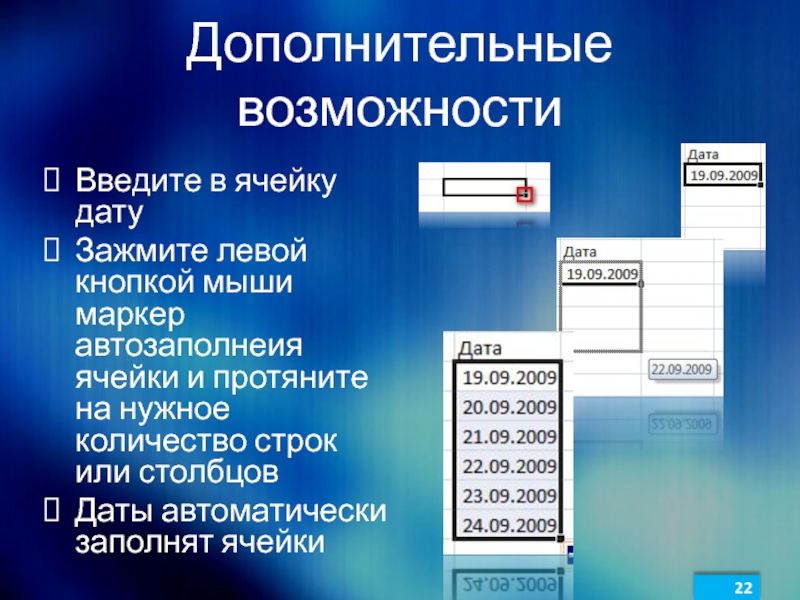 Дополнительные возможности

Введите в ячейку дату

Зажмите левой кнопкой мыши маркер автозаполнеия ячейки и протяните на нужное количество строк или столбцов

Даты автоматически заполнят ячейки

Дата
19.09.2009

Дата
19.09.2009

22.09.2009

Дата
19.09.2009
20.09.2009
21.09.2009
22.09.2009
23.09.2009
24.09.2009

22